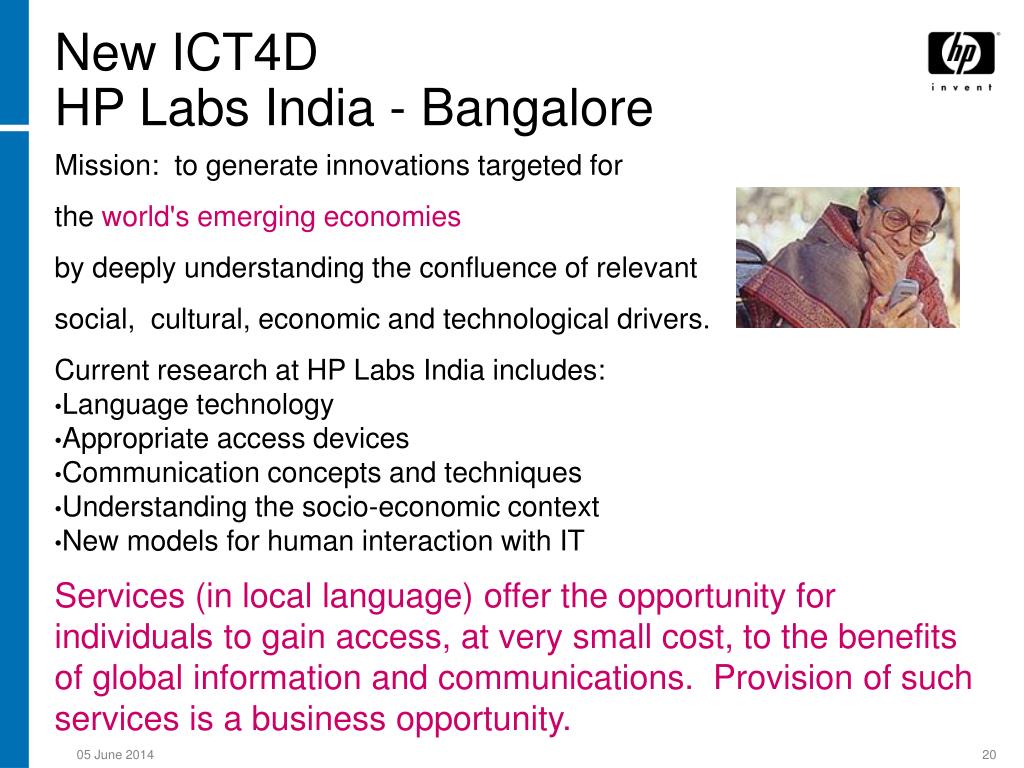 New ICT4D
HP Labs India - Bangalore

hp
invent

Mission: to generate innovations targeted for

the world's emerging economies

by deeply understanding the confluence of relevant

social, cultural, economic and technological drivers.

Current research at HP Labs India includes:
•Language technology
•Appropriate access devices
•Communication concepts and techniques
•Understanding the socio-economic context
•New models for human interaction with IT

Services (in local language) offer the opportunity for individuals to gain access, at very small cost, to the benefits of global information and communications. Provision of such services is a business opportunity.

05 June 2014

20